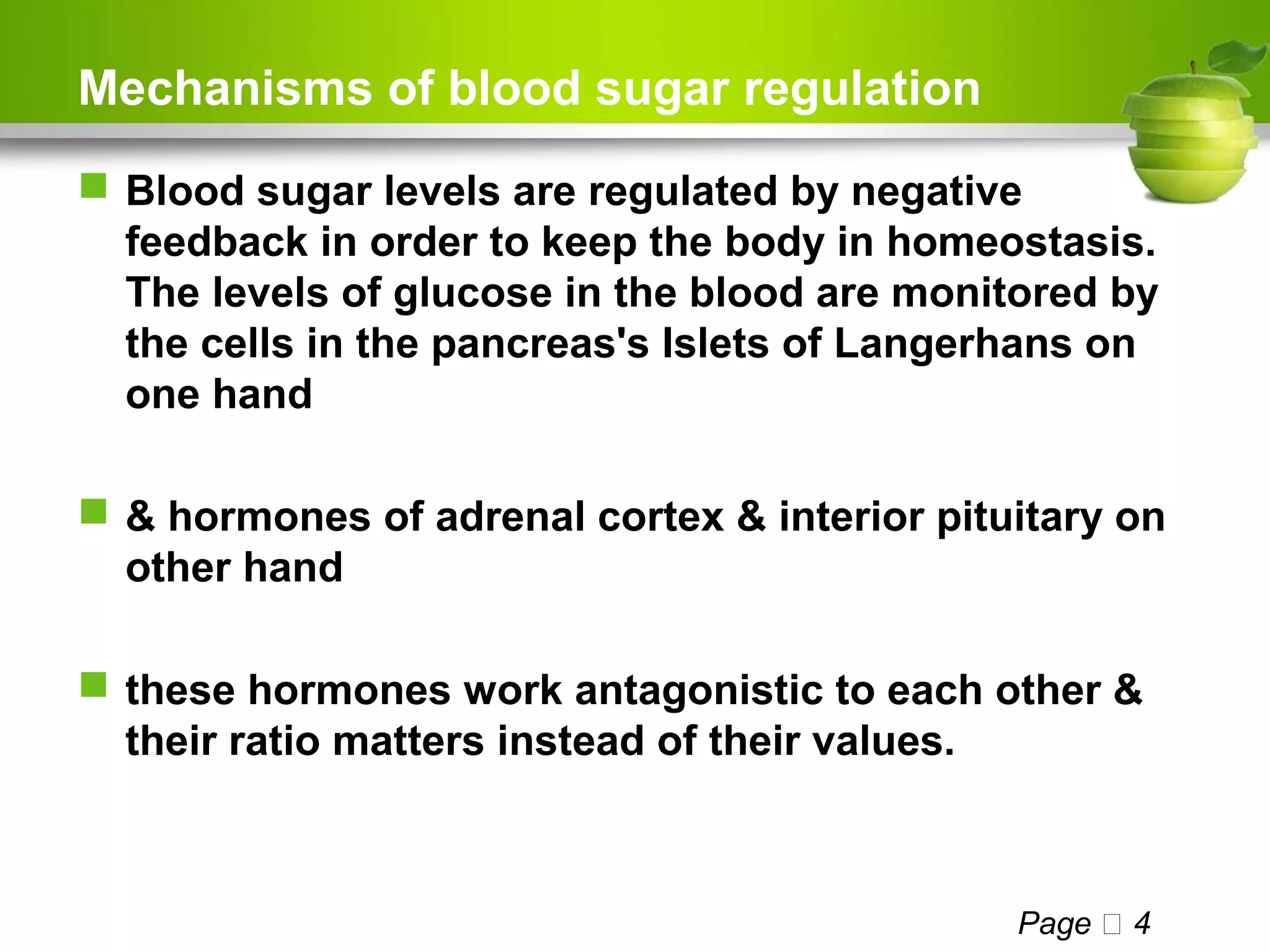 Mechanisms of blood sugar regulation

Blood sugar levels are regulated by negative feedback in order to keep the body in homeostasis. The levels of glucose in the blood are monitored by the cells in the pancreas's Islets of Langerhans on one hand

& hormones of adrenal cortex & interior pituitary on other hand

these hormones work antagonistic to each other & their ratio matters instead of their values.

Page □ 4